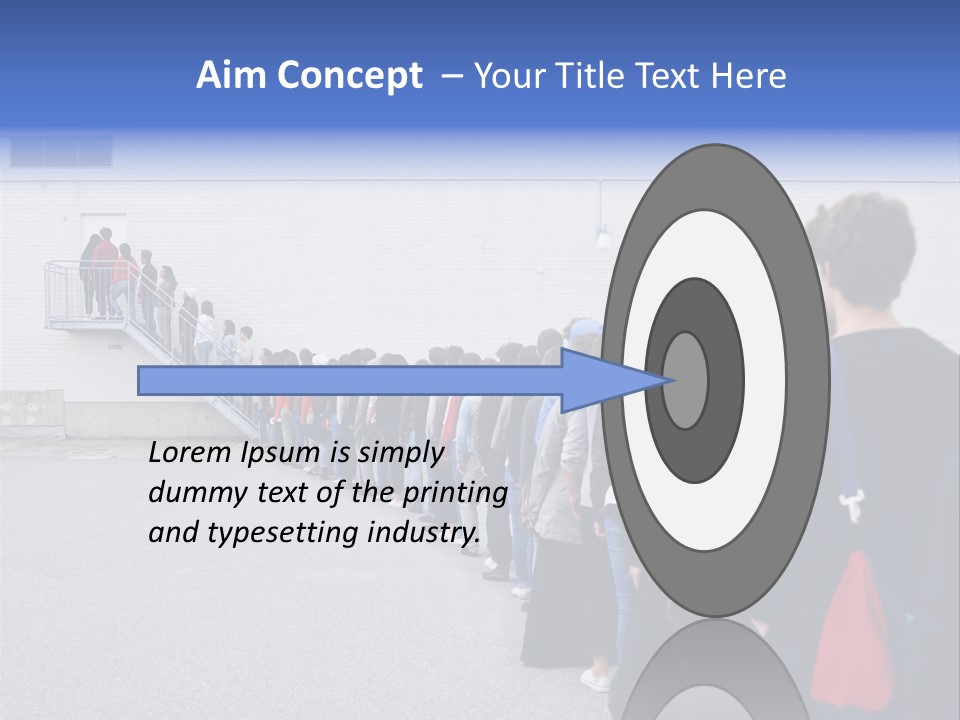 Aim Concept – Your Title Text Here

Lorem Ipsum is simply dummy text of the printing and typesetting industry.